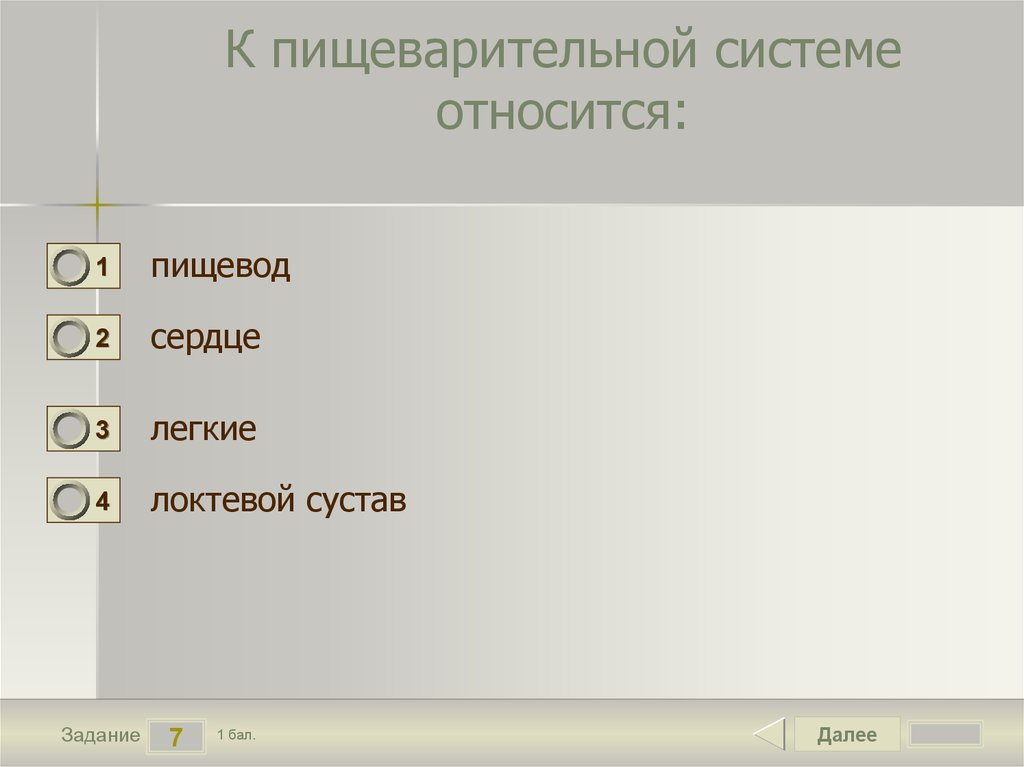 К пищеварительной системе относится:

1 пищевод

2 сердце

3 легкие

4 локтевой сустав

Задание 7 1 бал.

Далее